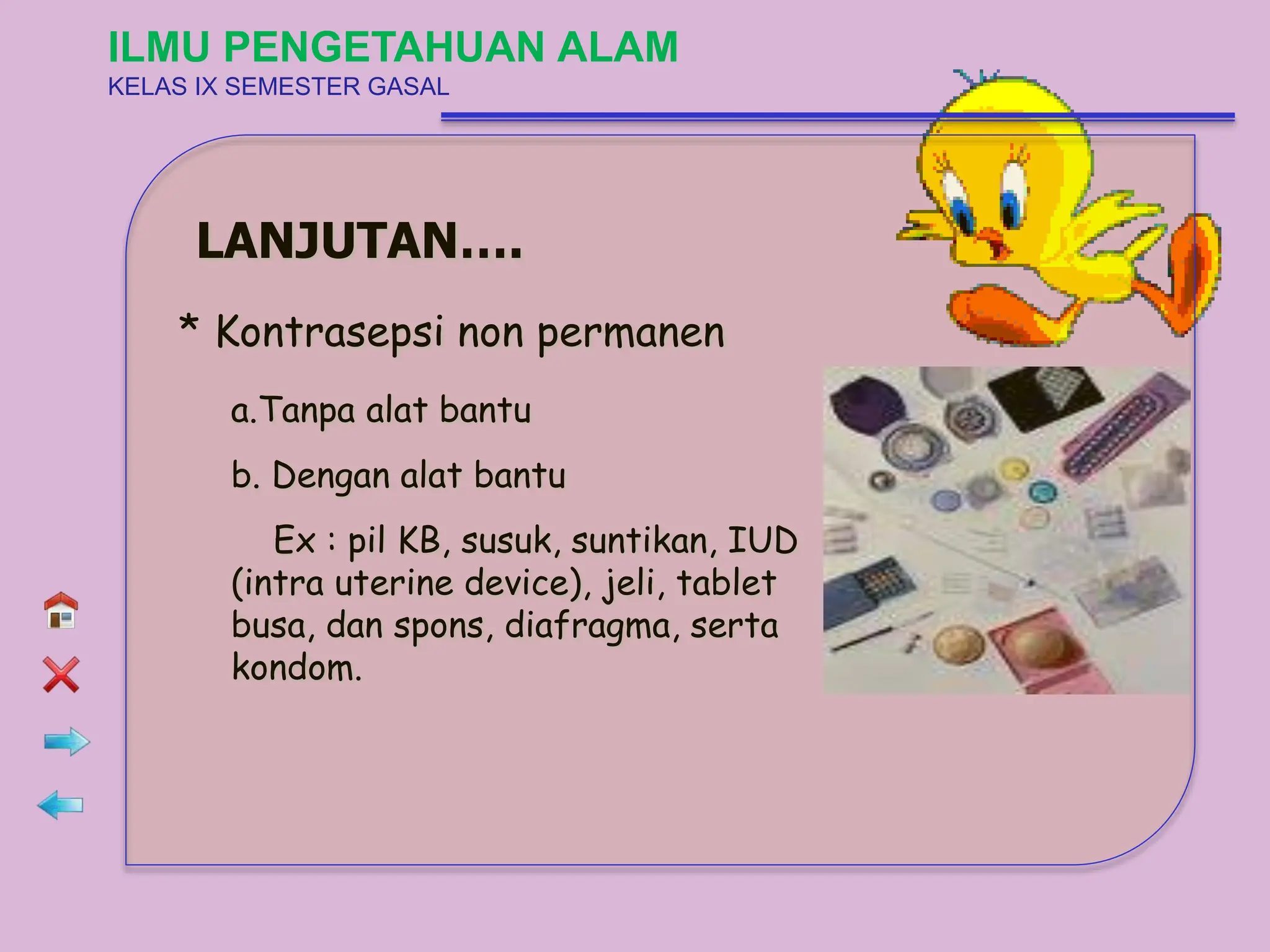 ILMU PENGETAHUAN ALAM
KELAS IX SEMESTER GASAL

LANJUTAN....

* Kontrasepsi non permanen

a.Tanpa alat bantu

b. Dengan alat bantu

Ex : pil KB, susuk, suntikan, IUD (intra uterine device), jeli, tablet busa, dan spons, diafragma, serta kondom.